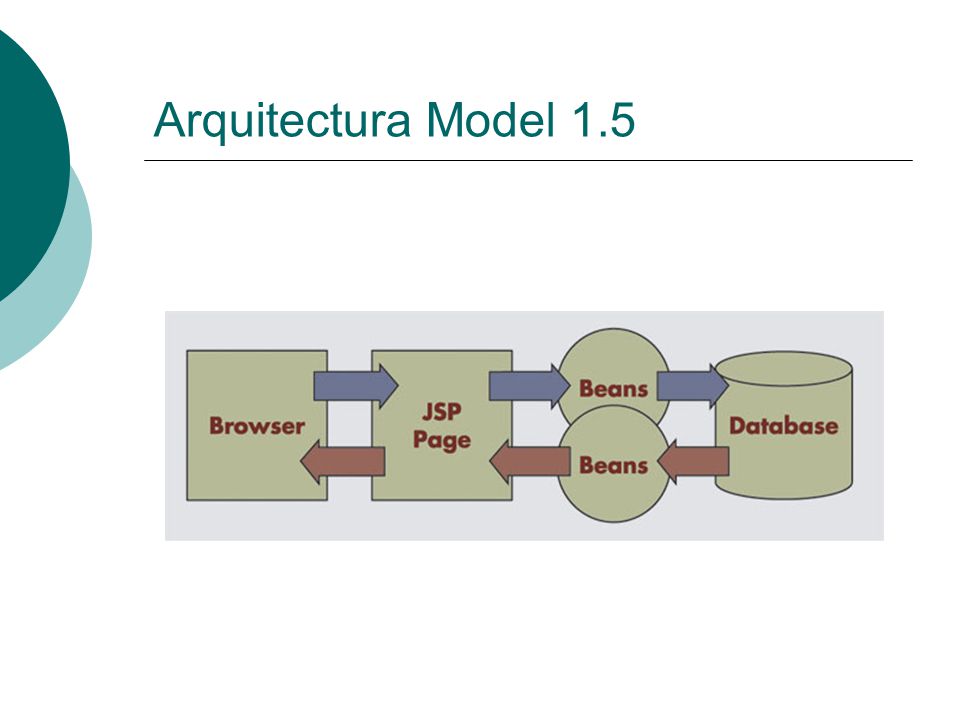 Arquitectura Model 1.5

Browser

JSP Page

Beans

Beans

Database